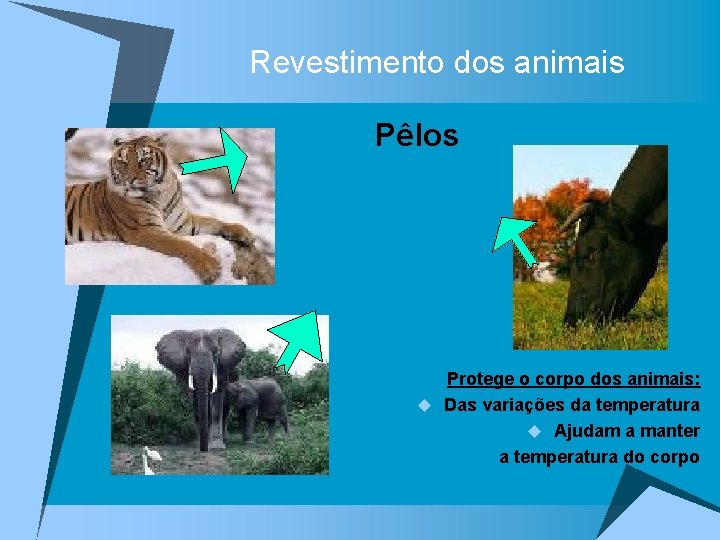 Revestimento dos animais

Pêlos

Protege o corpo dos animais:

Das variações da temperatura

Ajudam a manter a temperatura do corpo